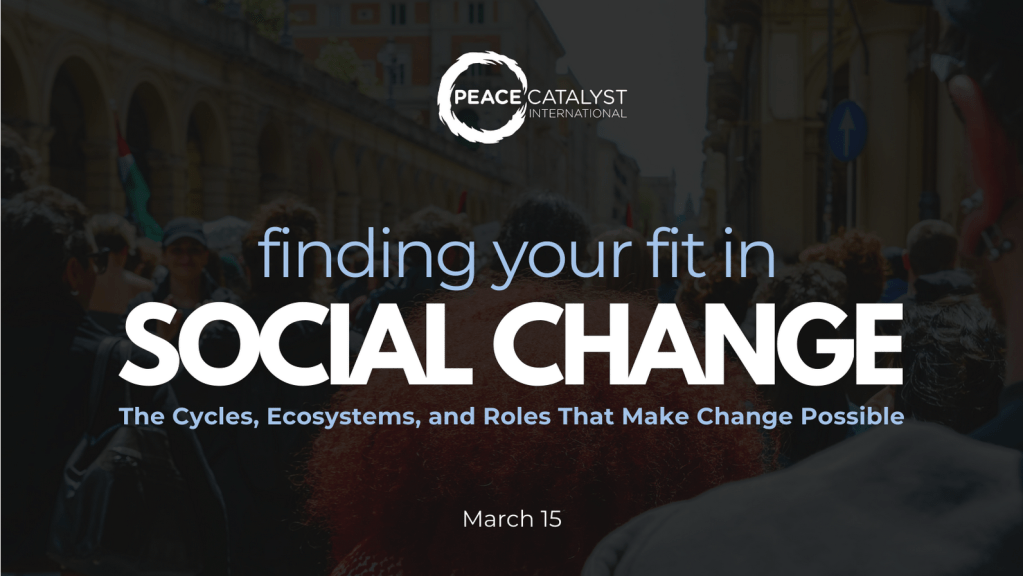 PEACE CATALYST INTERNATIONAL

finding your fit in
SOCIAL CHANGE

The Cycles, Ecosystems, and Roles That Make Change Possible

March 15